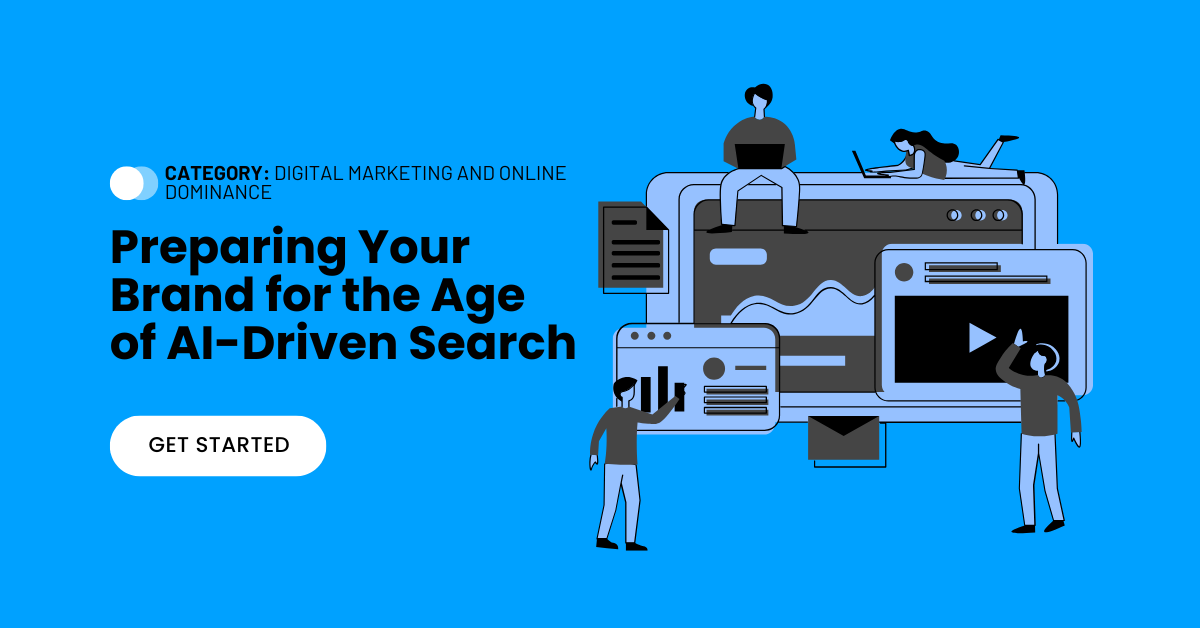 CATEGORY: DIGITAL MARKETING AND ONLINE DOMINANCE

Preparing Your Brand for the Age of AI-Driven Search

GET STARTED